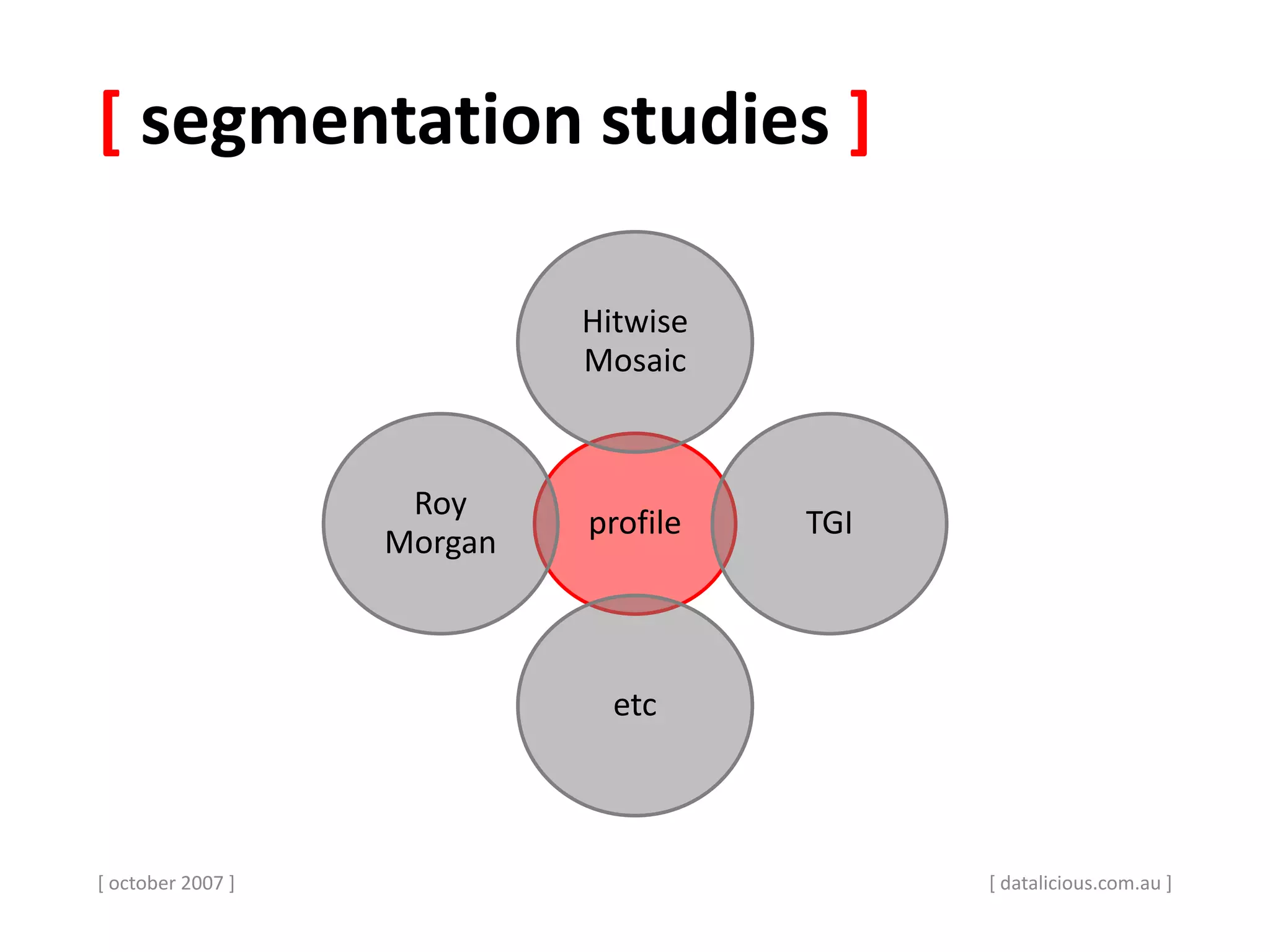 [ segmentation studies ]

Hitwise Mosaic

Roy Morgan

profile

TGI

etc

[ october 2007 ]

[ datalicious.com.au ]